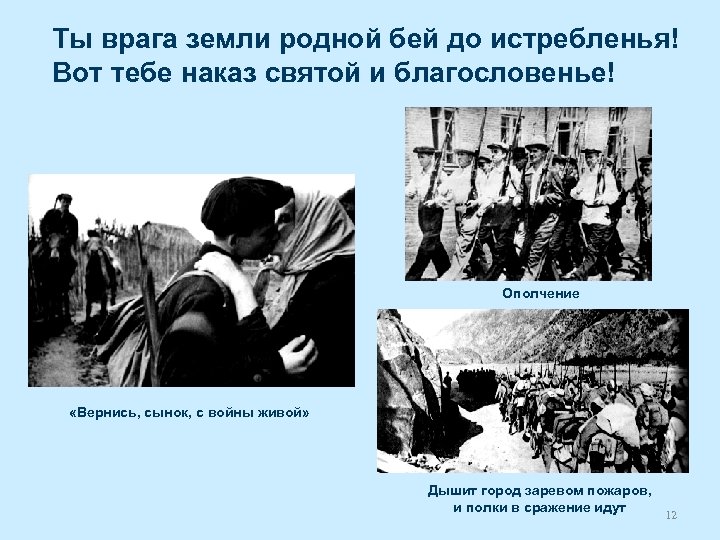 Ты врага земли родной бей до истребленья!
Вот тебе наказ святой и благословенье!

Ополчение

«Вернись, сынок, с войны живой»

Дышит город заревом пожаров,
и полки в сражение идут

12